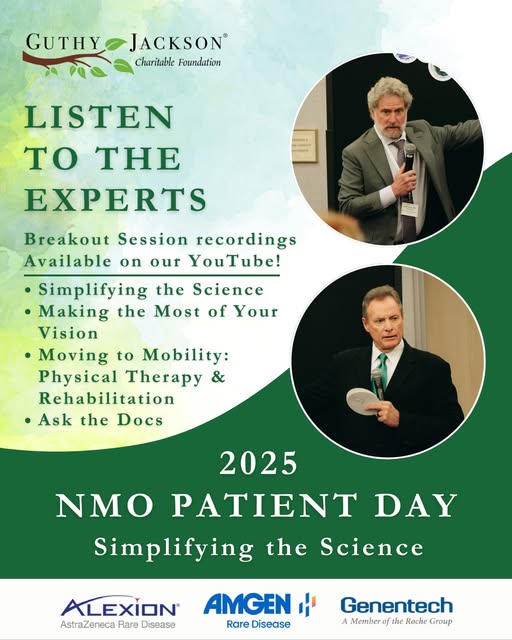 GUTHY JACKSON®
Charitable Foundation

LISTEN TO THE EXPERTS

Breakout Session recordings Available on our YouTube!

• Simplifying the Science
• Making the Most of Your Vision
• Moving to Mobility: Physical Therapy & Rehabilitation
• Ask the Docs

2025
NMO PATIENT DAY
Simplifying the Science

ALEXION®
AstraZeneca Rare Disease

AMGEN
Rare Disease

Genentech
A Member of the Roche Group